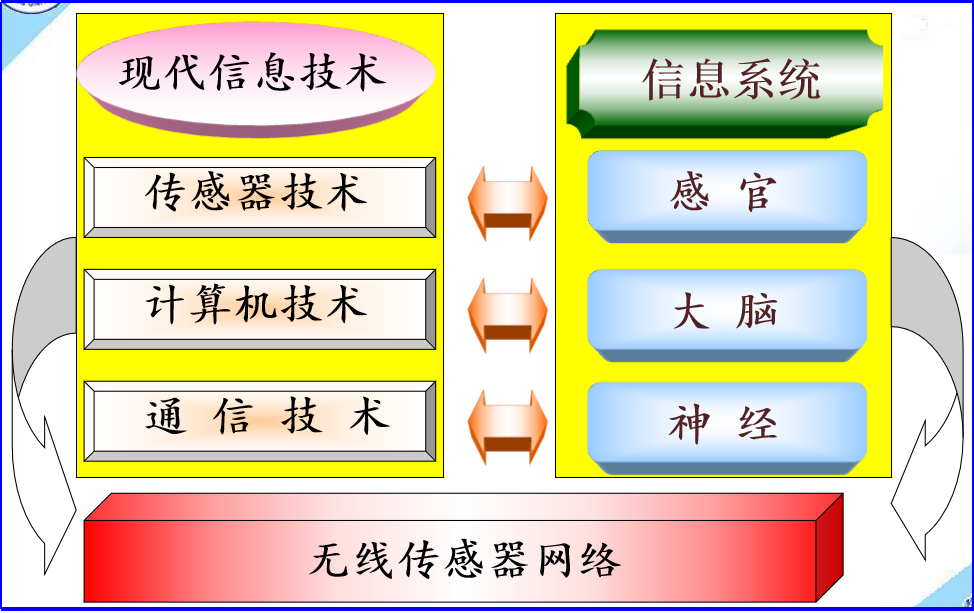 现代信息技术

传感器技术

计算机技术

通 信 技 术

信息系统

感 官

大 脑

神 经

无线传感器网络